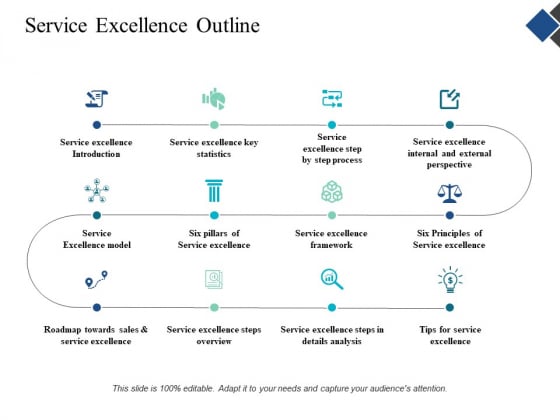 Service Excellence Outline

Service excellence Introduction

Service excellence key statistics

Service excellence step by step process

Service excellence internal and external perspective

Service Excellence model

Six pillars of Service excellence

Service excellence framework

Six Principles of Service excellence

Roadmap towards sales & service excellence

Service excellence steps overview

Service excellence steps in details analysis

Tips for service excellence

This slide is 100% editable. Adapt it to your needs and capture your audience's attention.